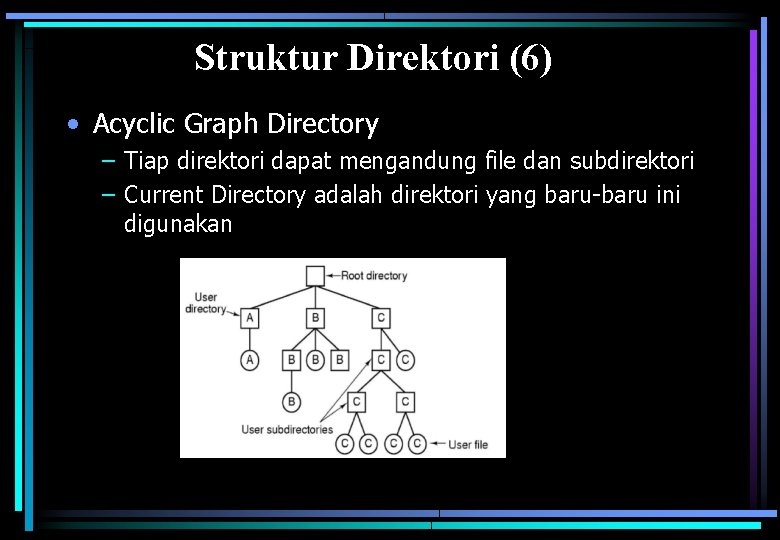 Struktur Direktori (6)

• Acyclic Graph Directory
– Tiap direktori dapat mengandung file dan subdirektori
– Current Directory adalah direktori yang baru-baru ini digunakan

Root directory
User directory
A
B
C
A
B
B
B
C
C
B
C
C
User subdirectories
C
C
C
C
User file